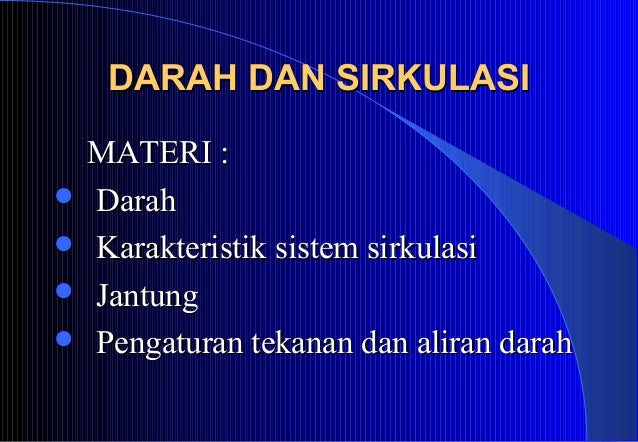 DARAH DAN SIRKULASI

MATERI :

- Darah
- Karakteristik sistem sirkulasi
- Jantung
- Pengaturan tekanan dan aliran darah